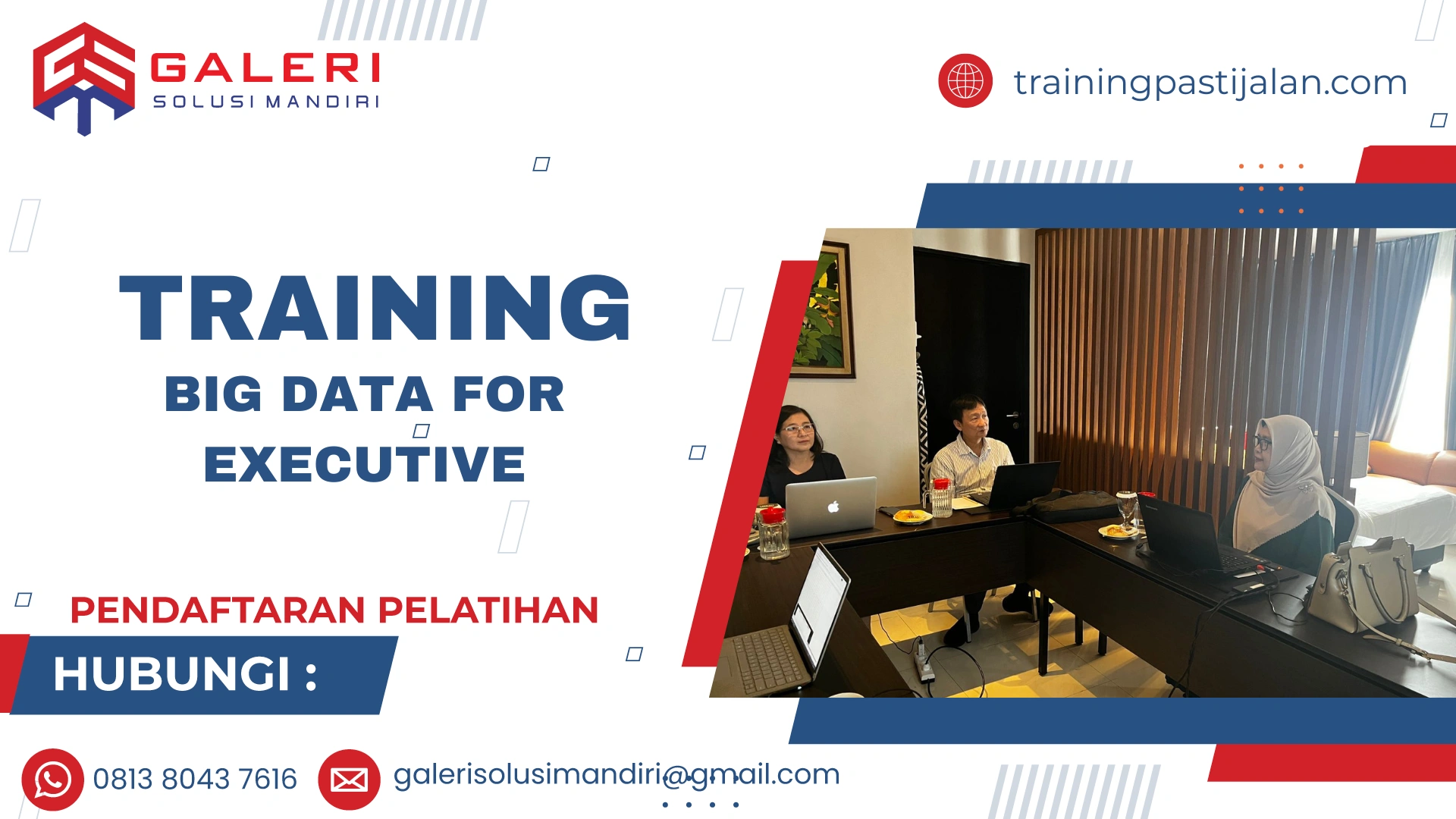 GALERI
SOLUSI MANDIRI

trainingpastijalan.com

TRAINING
BIG DATA FOR EXECUTIVE

PENDAFTARAN PELATIHAN
HUBUNGI :

0813 8043 7616
galerisolusimandiri@gmail.com